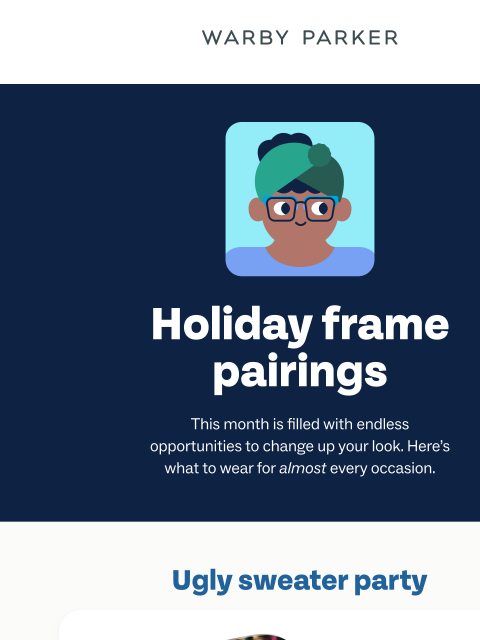 WARBY PARKER

Holiday frame pairings

This month is filled with endless opportunities to change up your look. Here's what to wear for almost every occasion.

Ugly sweater party